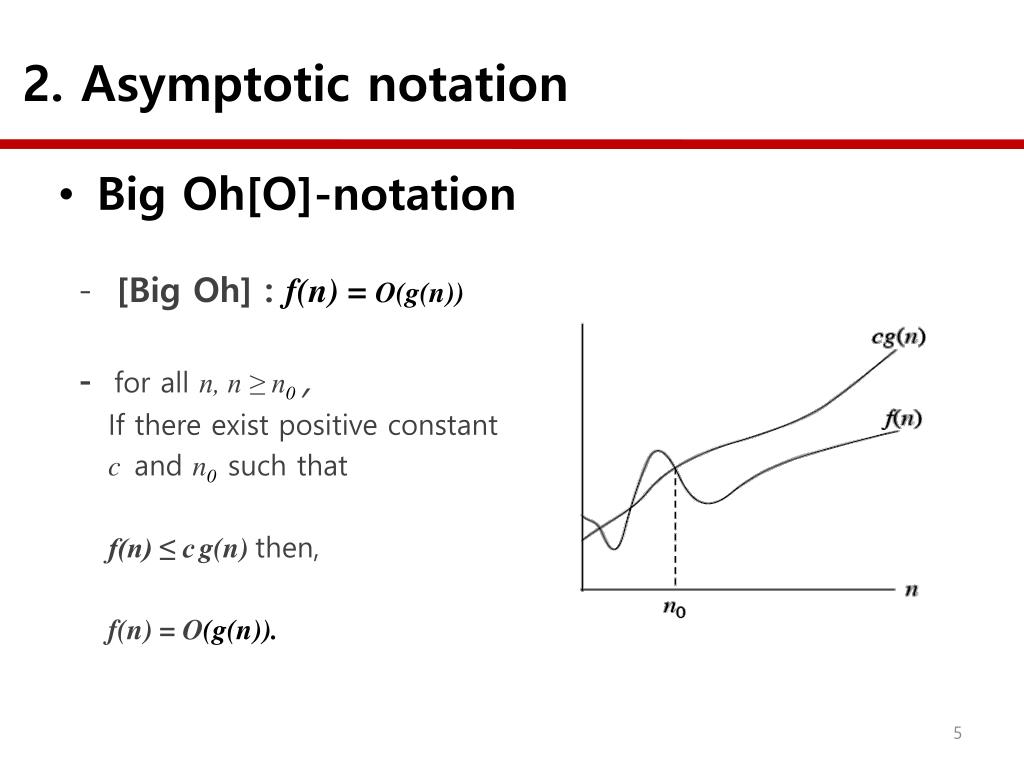 2. Asymptotic notation

• Big Oh[O]-notation

- [Big Oh] : $f(n) = O(g(n))$

- for all $n$, $n \geq n_0$ ,
If there exist positive constant $c$ and $n_0$ such that

$f(n) \leq c\,g(n)$ then,

$f(n) = O(g(n))$.

$cg(n)$

$f(n)$

$n$

$n_0$

5